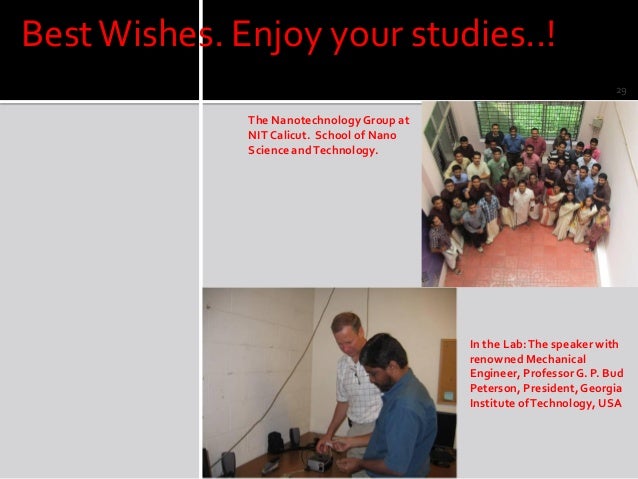 Best Wishes. Enjoy your studies..!

29

The Nanotechnology Group at NIT Calicut. School of Nano Science and Technology.

In the Lab: The speaker with renowned Mechanical Engineer, Professor G. P. Bud Peterson, President, Georgia Institute of Technology, USA